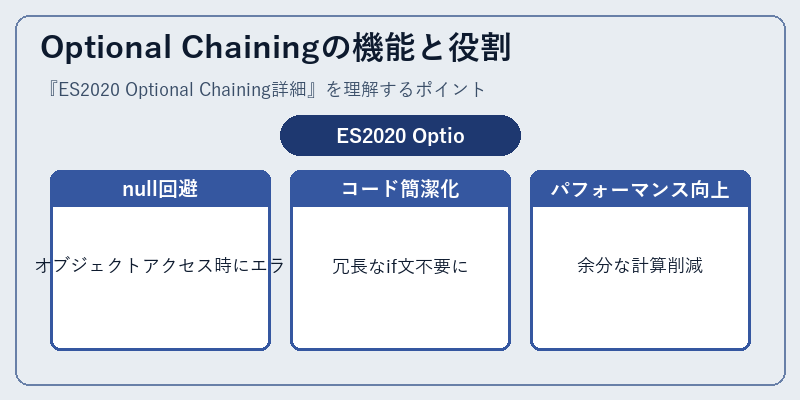 Optional Chainingの機能と役割

『ES2020 Optional Chaining詳細』を理解するポイント

ES2020 Optio

null回避

オブジェクトアクセス時にエラ

コード簡潔化

冗長なif文不要に

パフォーマンス向上

余分な計算削減